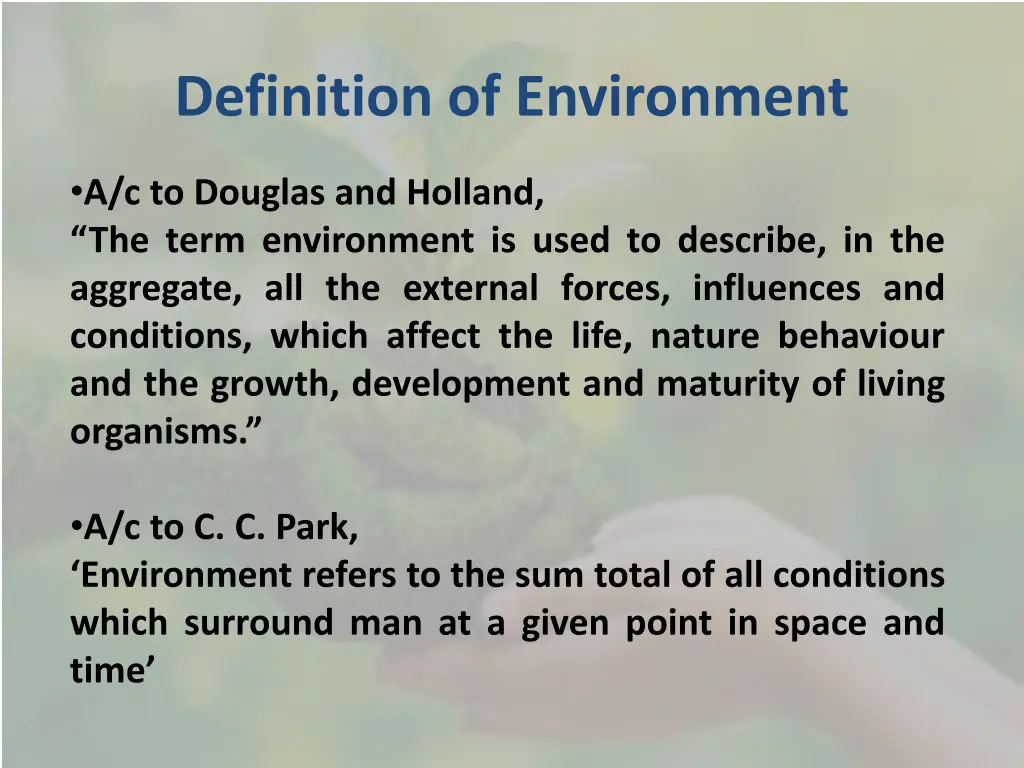 Definition of Environment

•A/c to Douglas and Holland,
“The term environment is used to describe, in the aggregate, all the external forces, influences and conditions, which affect the life, nature behaviour and the growth, development and maturity of living organisms.”

•A/c to C. C. Park,
‘Environment refers to the sum total of all conditions which surround man at a given point in space and time’